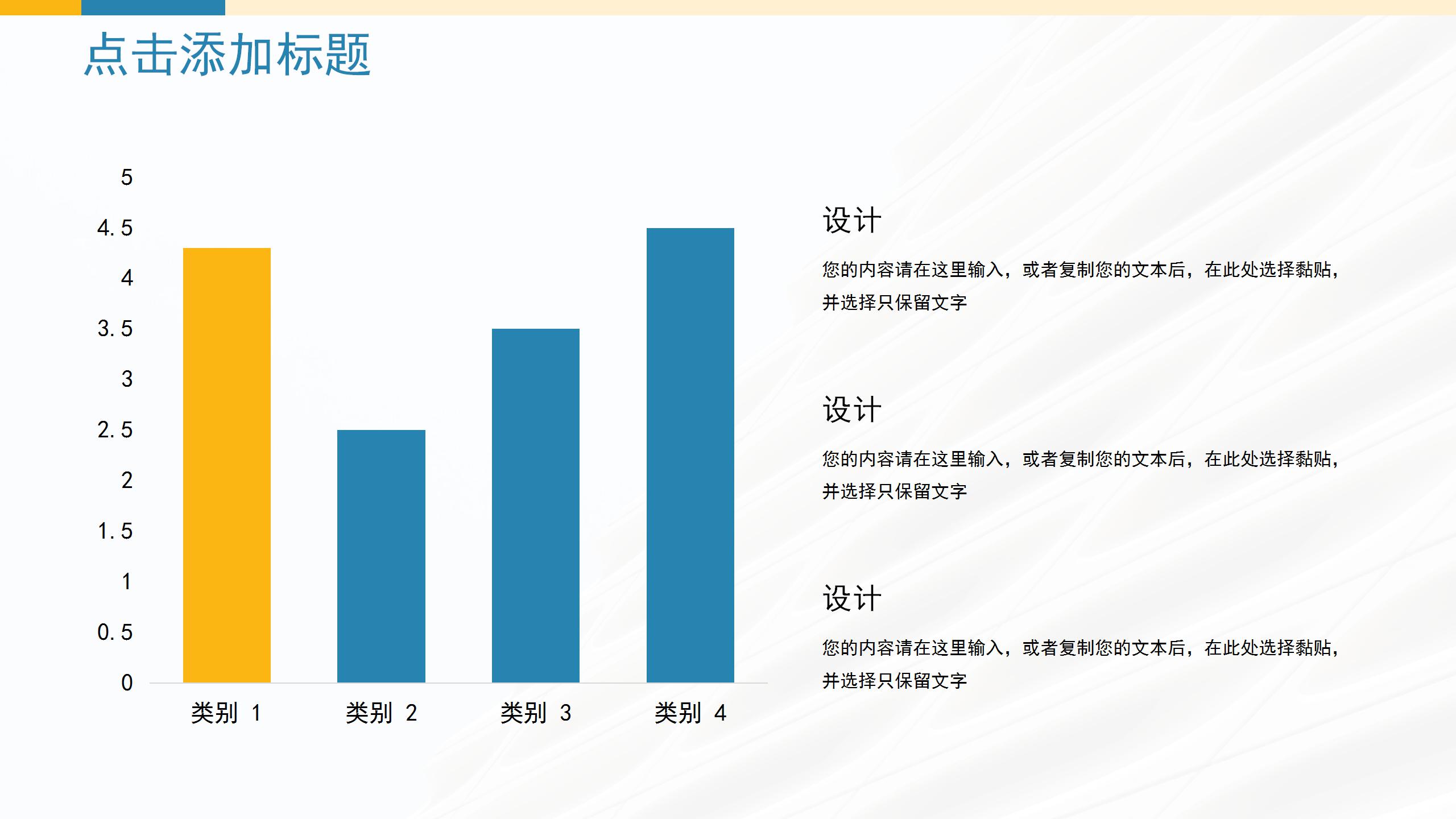 点击添加标题

5
4.5
4
3.5
3
2.5
2
1.5
1
0.5
0

类别 1　类别 2　类别 3　类别 4

设计

您的内容请在这里输入，或者复制您的文本后，在此处选择黏贴，并选择只保留文字

设计

您的内容请在这里输入，或者复制您的文本后，在此处选择黏贴，并选择只保留文字

设计

您的内容请在这里输入，或者复制您的文本后，在此处选择黏贴，并选择只保留文字